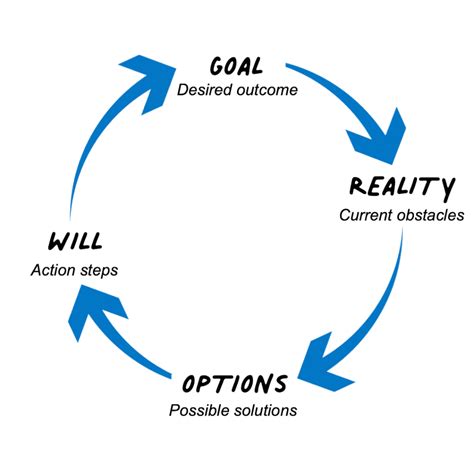 GOAL
Desired outcome

REALITY
Current obstacles

OPTIONS
Possible solutions

WILL
Action steps